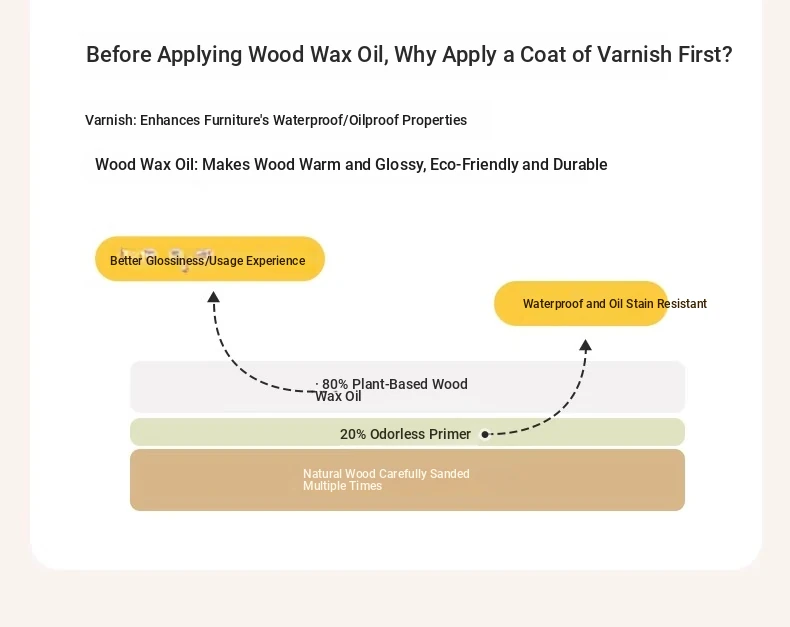 Before Applying Wood Wax Oil, Why Apply a Coat of Varnish First?

Varnish: Enhances Furniture's Waterproof/Oilproof Properties

Wood Wax Oil: Makes Wood Warm and Glossy, Eco-Friendly and Durable

Better Glossiness/Usage Experience

Waterproof and Oil Stain Resistant

· 80% Plant-Based Wood Wax Oil

20% Odorless Primer

Natural Wood Carefully Sanded Multiple Times